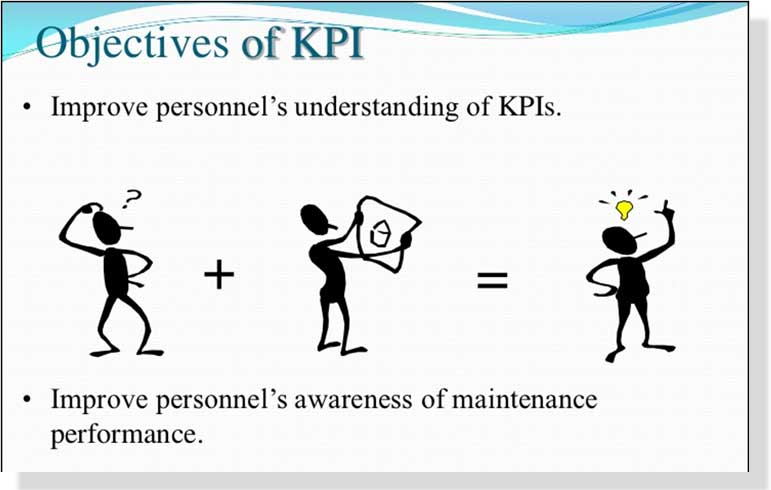 Objectives of KPI

• Improve personnel's understanding of KPIs.

?

+

=

• Improve personnel's awareness of maintenance performance.